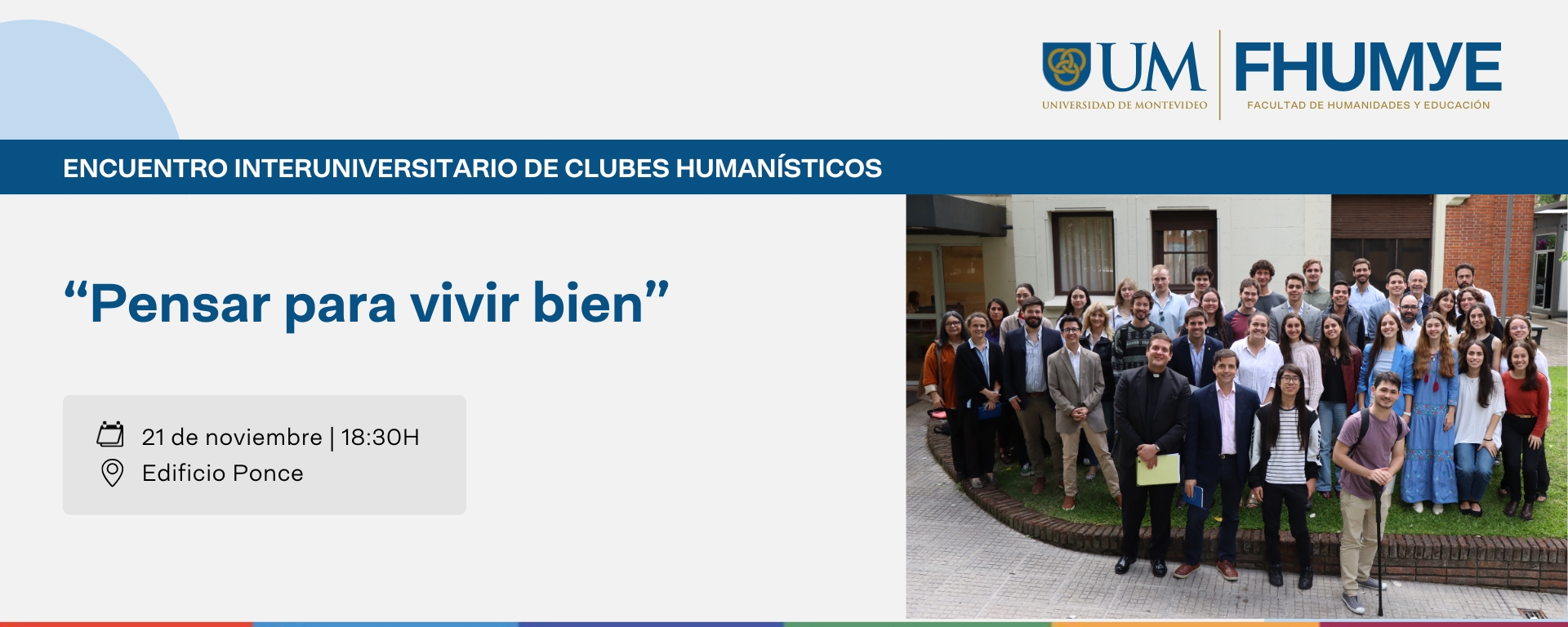 UM
UNIVERSIDAD DE MONTEVIDEO

FHUMYE
FACULTAD DE HUMANIDADES Y EDUCACIÓN

ENCUENTRO INTERUNIVERSITARIO DE CLUBES HUMANÍSTICOS

“Pensar para vivir bien”

21 de noviembre | 18:30H
Edificio Ponce